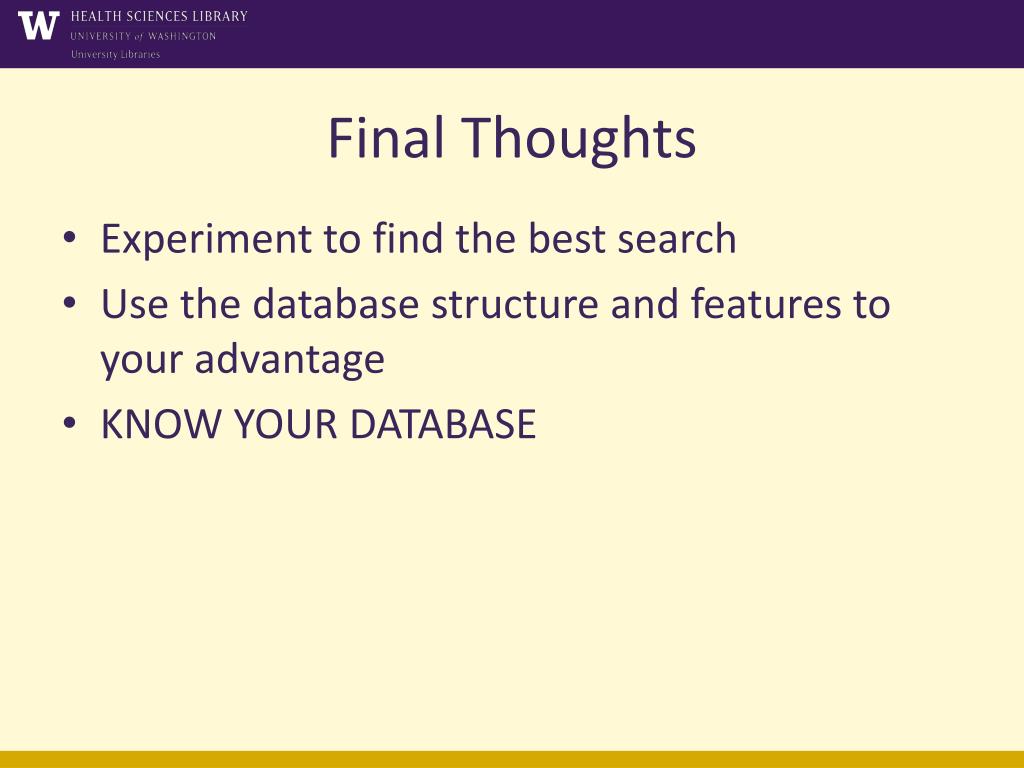 W HEALTH SCIENCES LIBRARY
UNIVERSITY of WASHINGTON
University Libraries

Final Thoughts

• Experiment to find the best search
• Use the database structure and features to your advantage
• KNOW YOUR DATABASE